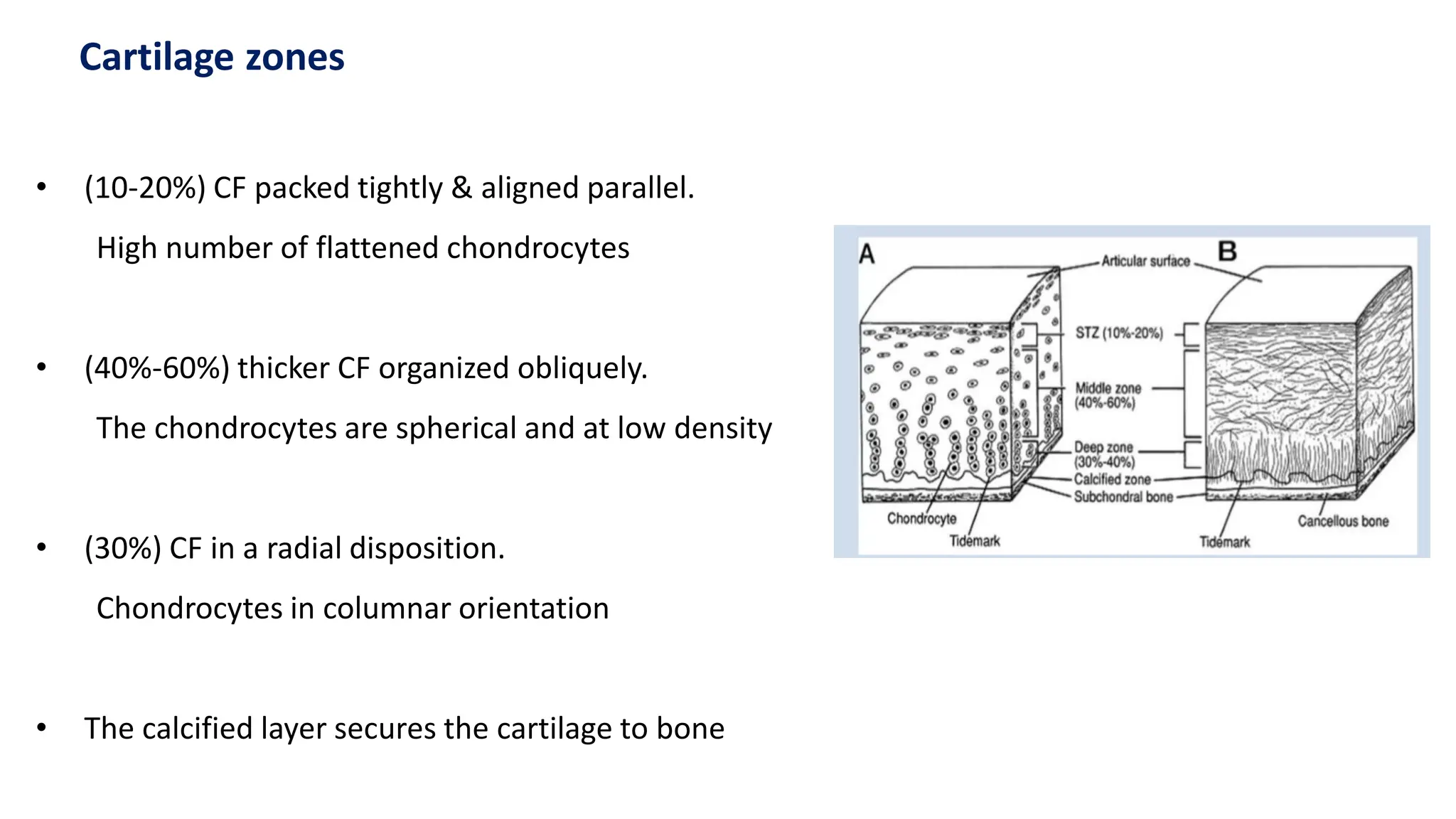 Cartilage zones

• (10-20%) CF packed tightly & aligned parallel.

High number of flattened chondrocytes

• (40%-60%) thicker CF organized obliquely.

The chondrocytes are spherical and at low density

• (30%) CF in a radial disposition.

Chondrocytes in columnar orientation

• The calcified layer secures the cartilage to bone

A

B

Articular surface

STZ (10%-20%)

Middle zone (40%-60%)

Deep zone (30%-40%)

Calcified zone

Subchondral bone

Chondrocyte

Tidemark

Tidemark

Cancellous bone